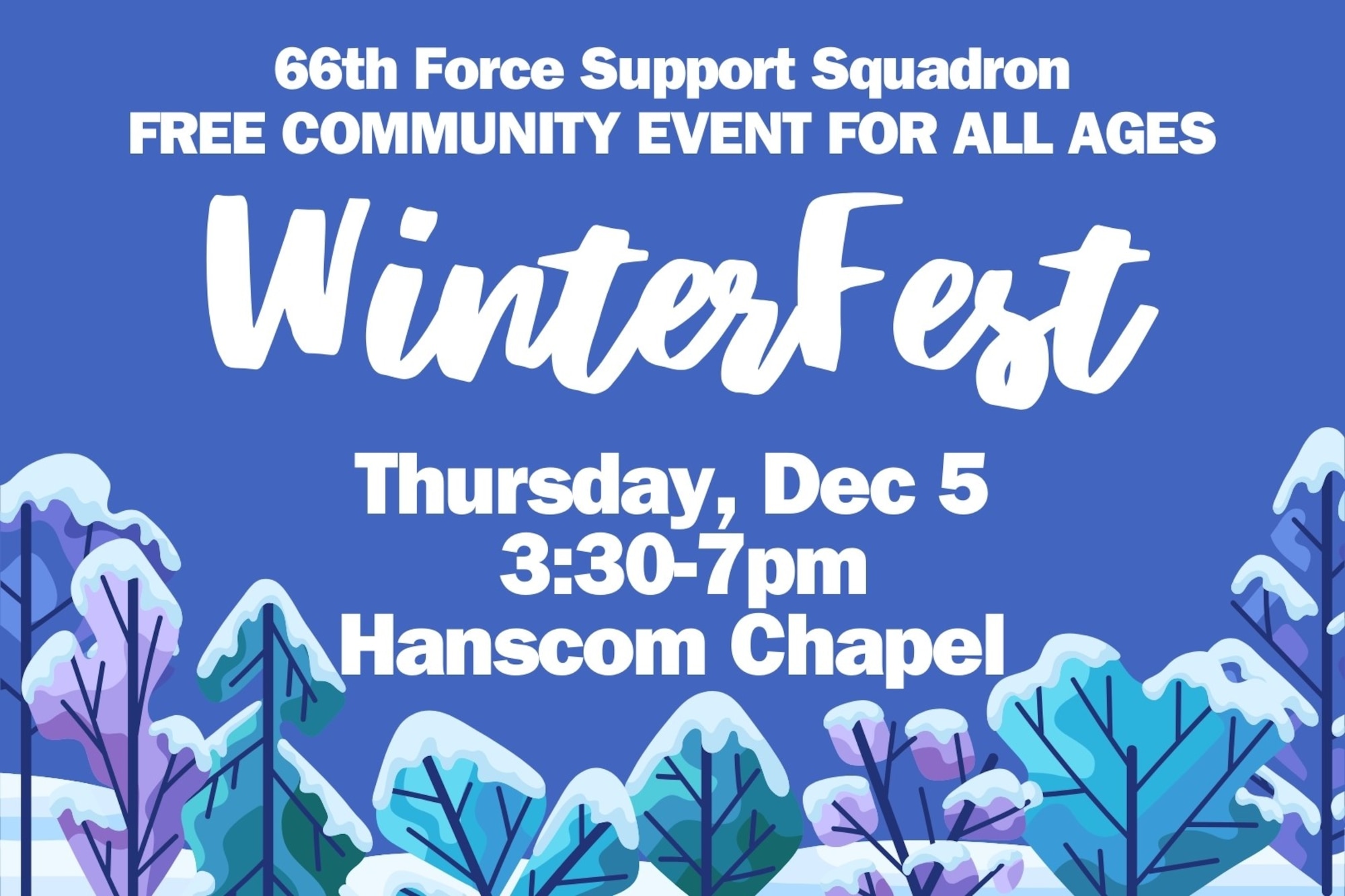 66th Force Support Squadron
FREE COMMUNITY EVENT FOR ALL AGES

WinterFest

Thursday, Dec 5
3:30-7pm
Hanscom Chapel